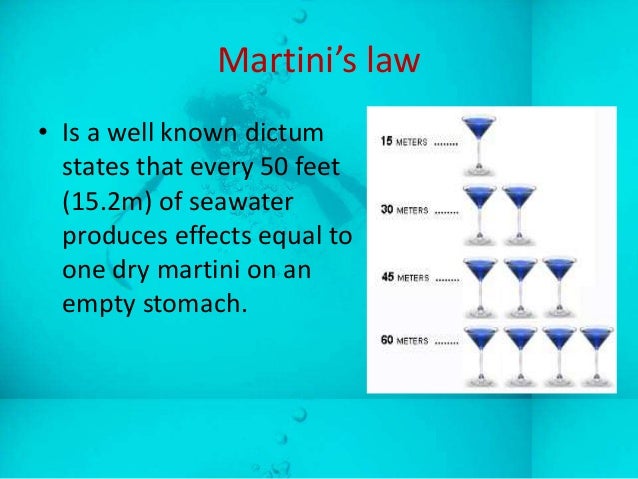 Martini's law

• Is a well known dictum states that every 50 feet (15.2m) of seawater produces effects equal to one dry martini on an empty stomach.

15 METERS ........

30 METERS ........

45 METERS ........

60 METERS ........